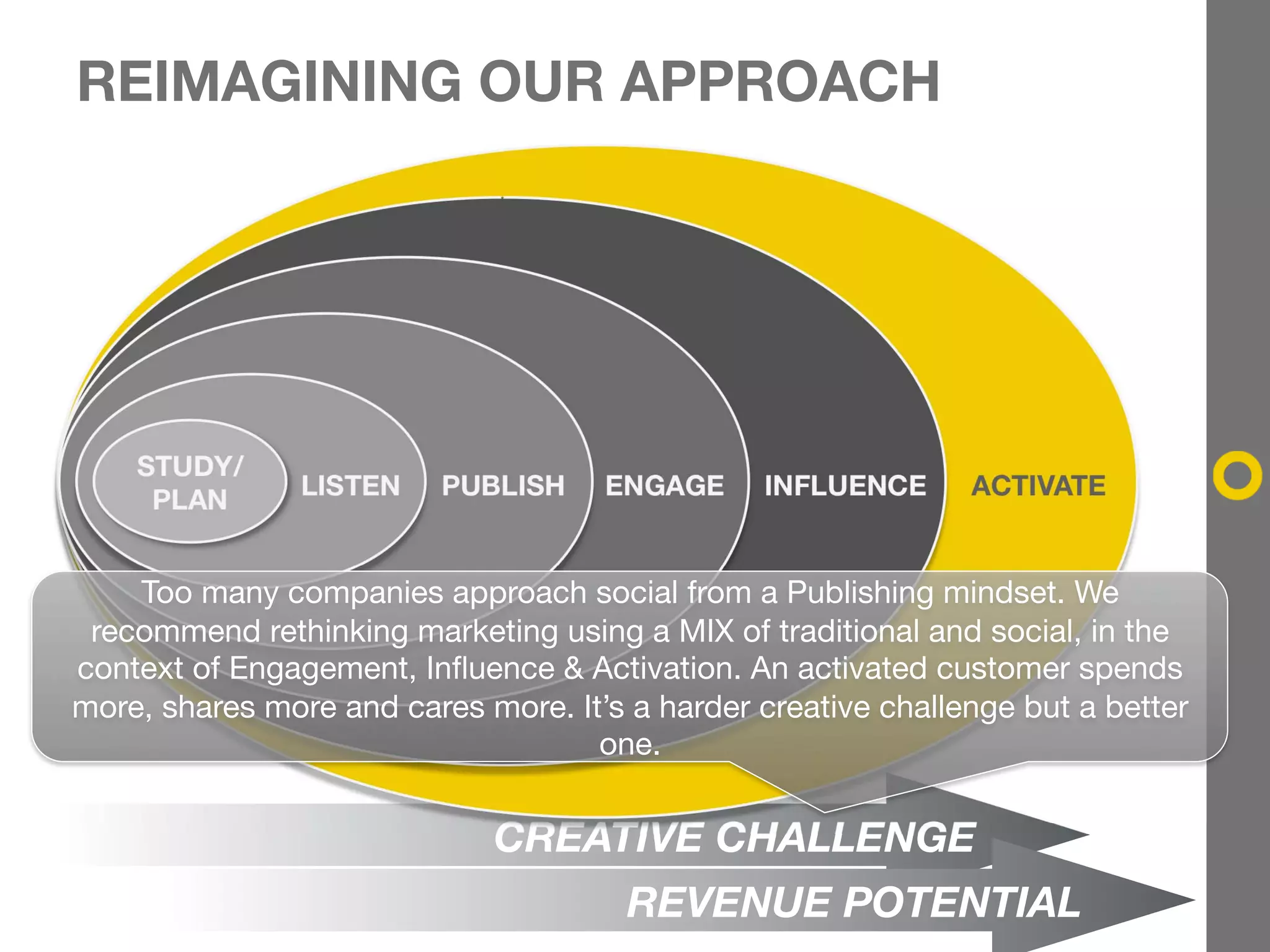 REIMAGINING OUR APPROACH

STUDY/ PLAN

LISTEN

PUBLISH

ENGAGE

INFLUENCE

ACTIVATE

Too many companies approach social from a Publishing mindset. We recommend rethinking marketing using a MIX of traditional and social, in the context of Engagement, Influence & Activation. An activated customer spends more, shares more and cares more. It's a harder creative challenge but a better one.

CREATIVE CHALLENGE

REVENUE POTENTIAL